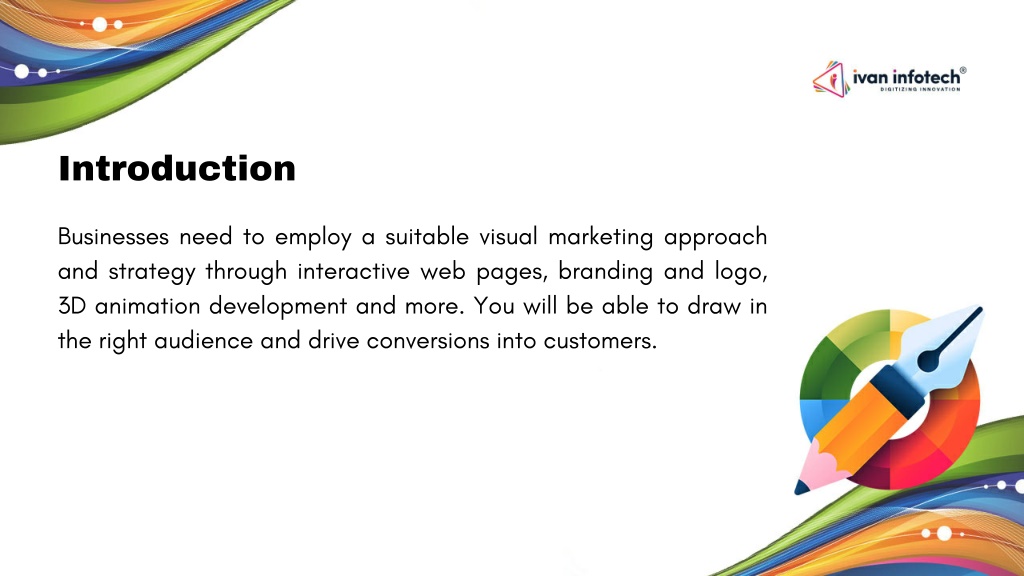 ivan infotech®
DIGITIZING INNOVATION

Introduction

Businesses need to employ a suitable visual marketing approach and strategy through interactive web pages, branding and logo, 3D animation development and more. You will be able to draw in the right audience and drive conversions into customers.